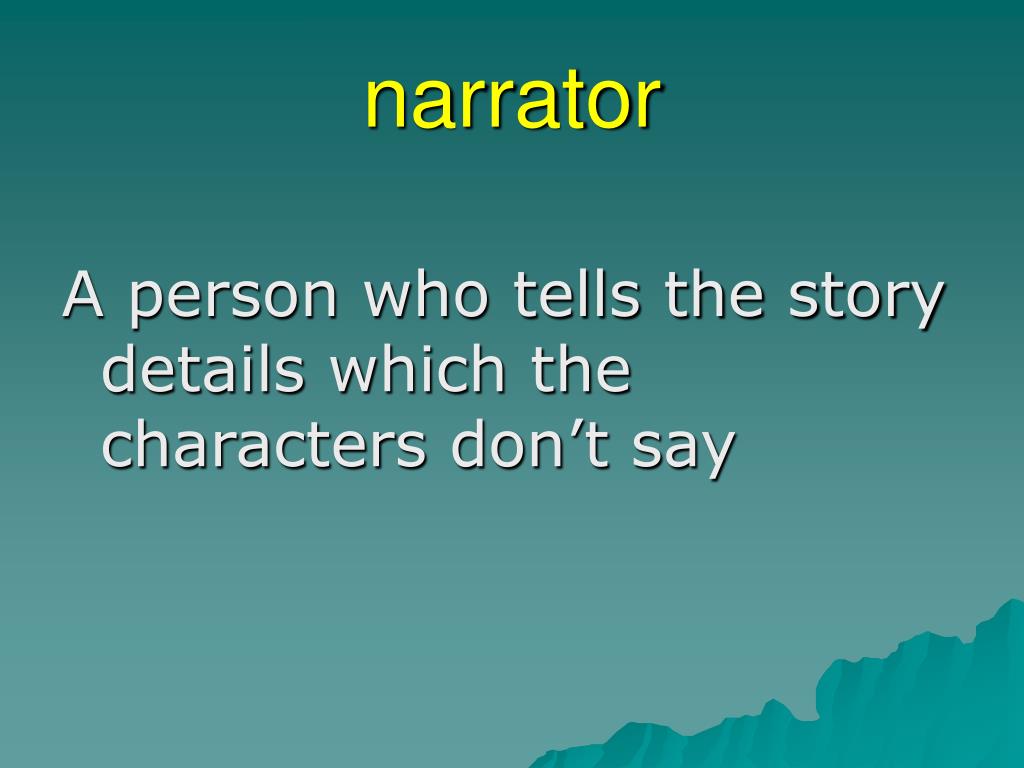 narrator

A person who tells the story details which the characters don’t say